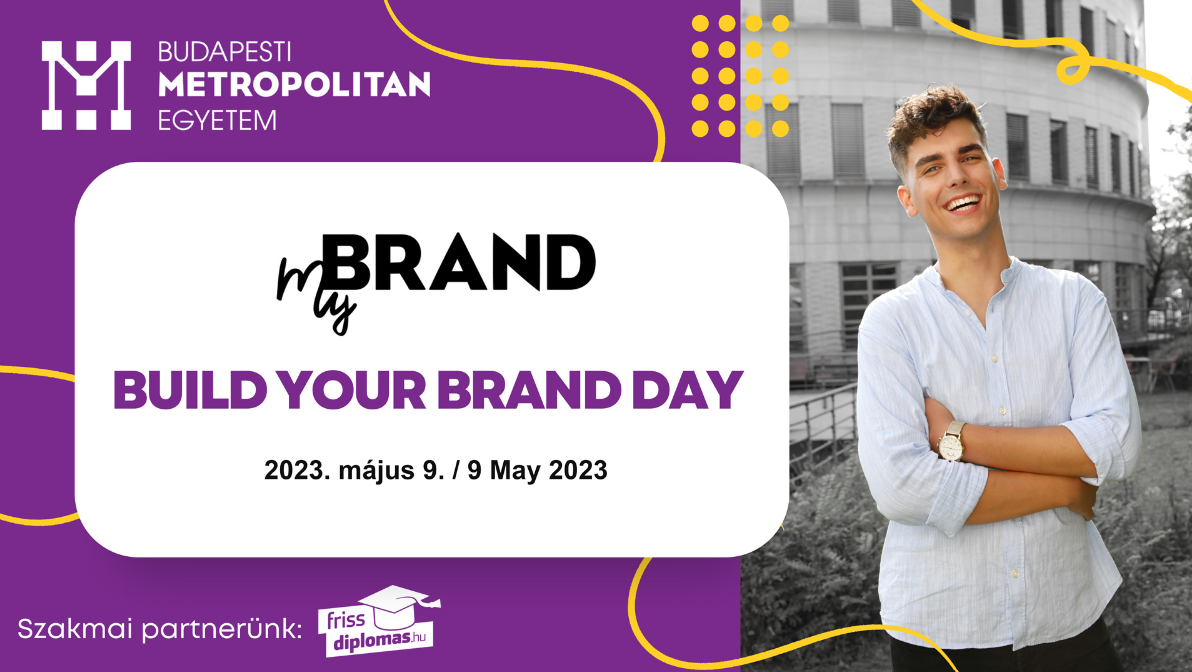 BUDAPESTI
METROPOLITAN
EGYETEM

my BRAND

BUILD YOUR BRAND DAY

2023. május 9. / 9 May 2023

Szakmai partnerünk: friss diplomas.hu